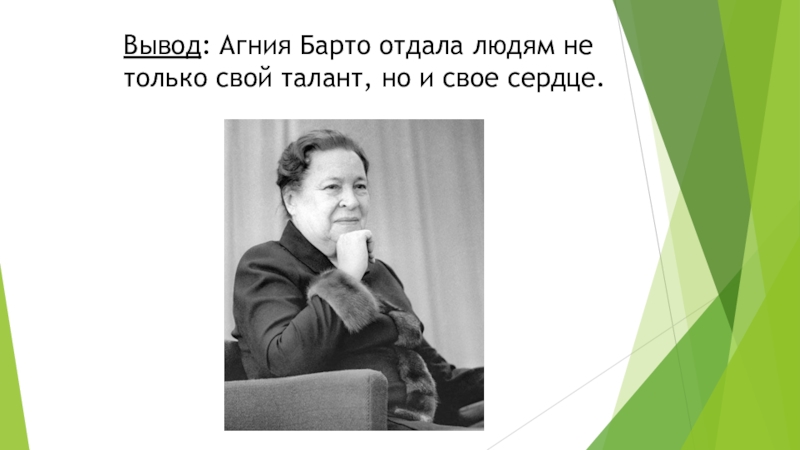 Вывод: Агния Барто отдала людям не только свой талант, но и свое сердце.